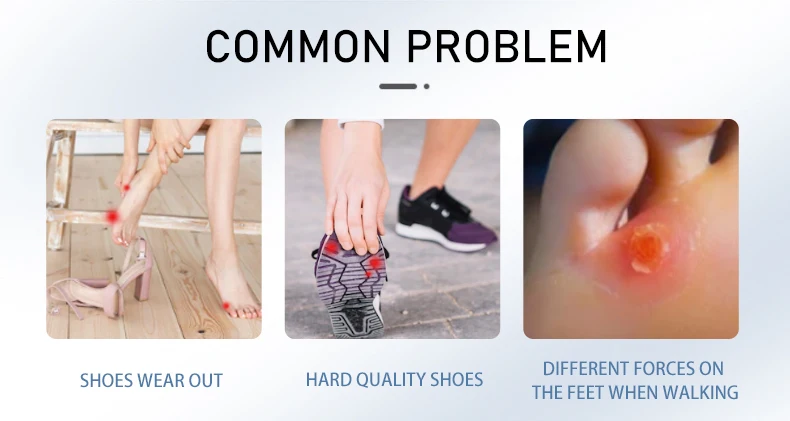 COMMON PROBLEM

SHOES WEAR OUT

HARD QUALITY SHOES

DIFFERENT FORCES ON THE FEET WHEN WALKING